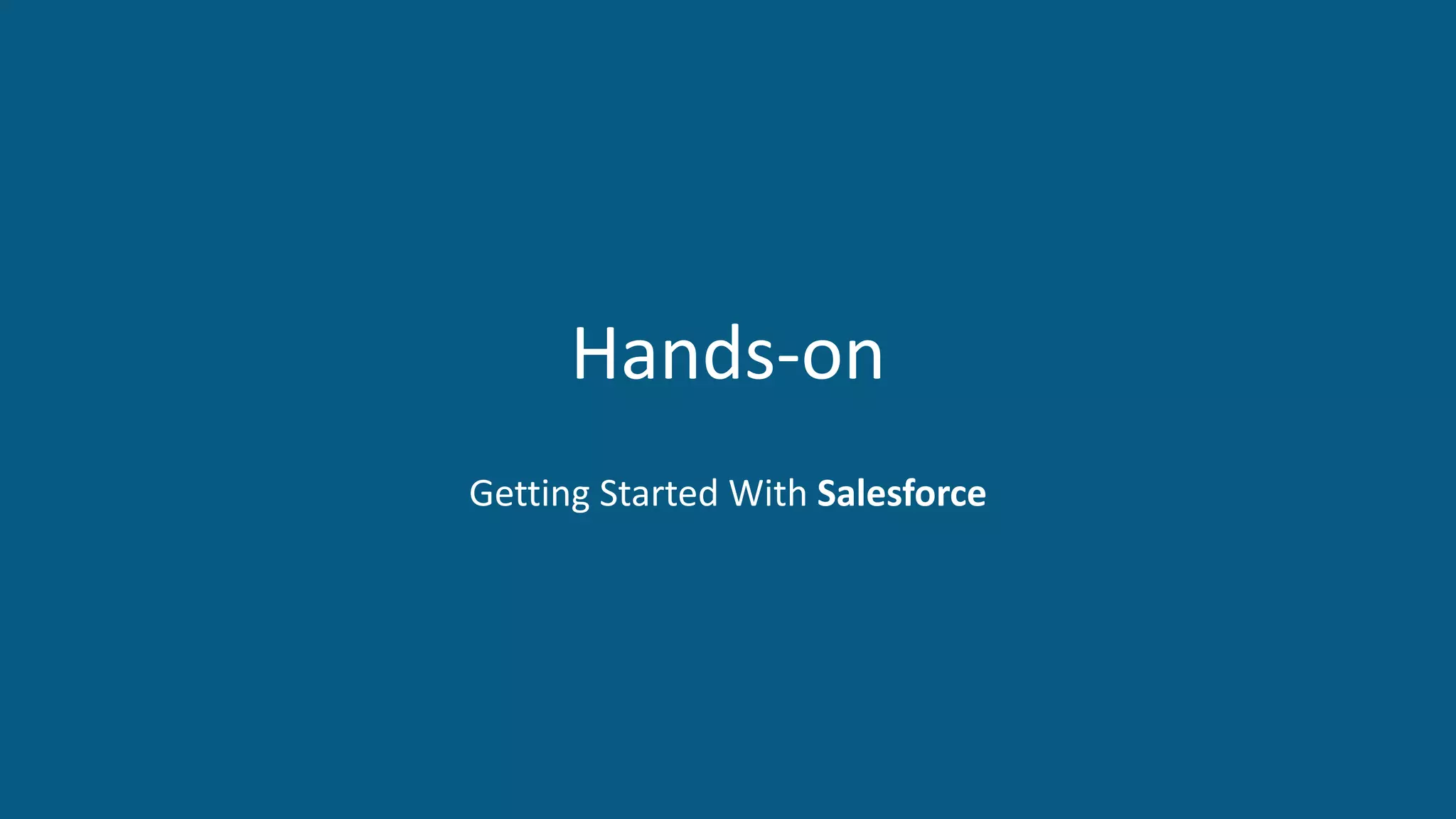 Hands-on

Getting Started With Salesforce